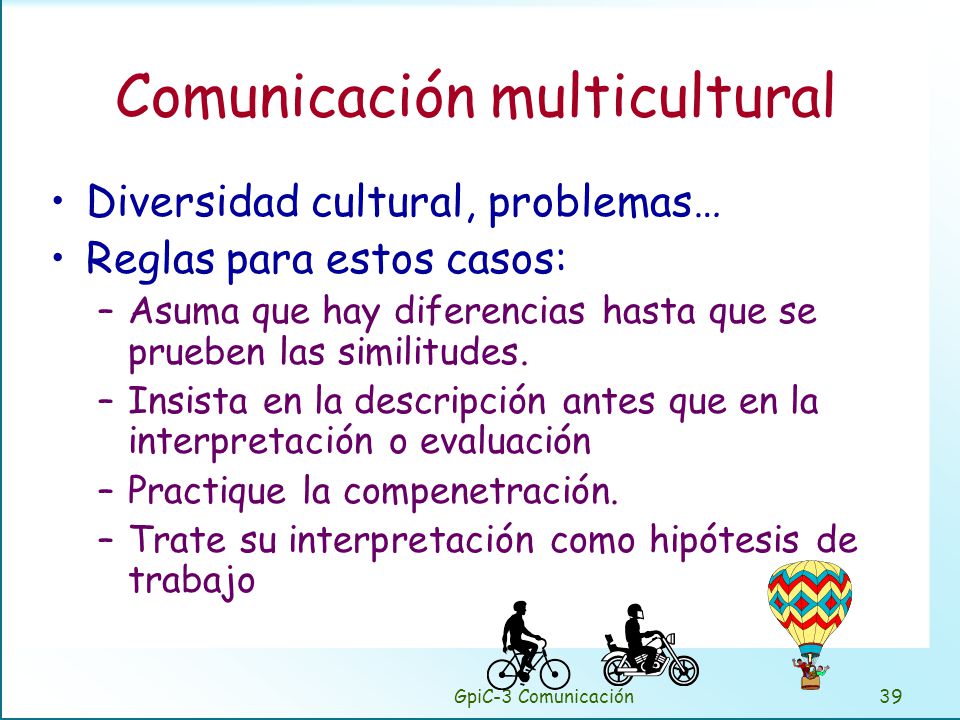 Comunicación multicultural

• Diversidad cultural, problemas…
• Reglas para estos casos:
– Asuma que hay diferencias hasta que se prueben las similitudes.
– Insista en la descripción antes que en la interpretación o evaluación
– Practique la compenetración.
– Trate su interpretación como hipótesis de trabajo

GpiC-3 Comunicación

39